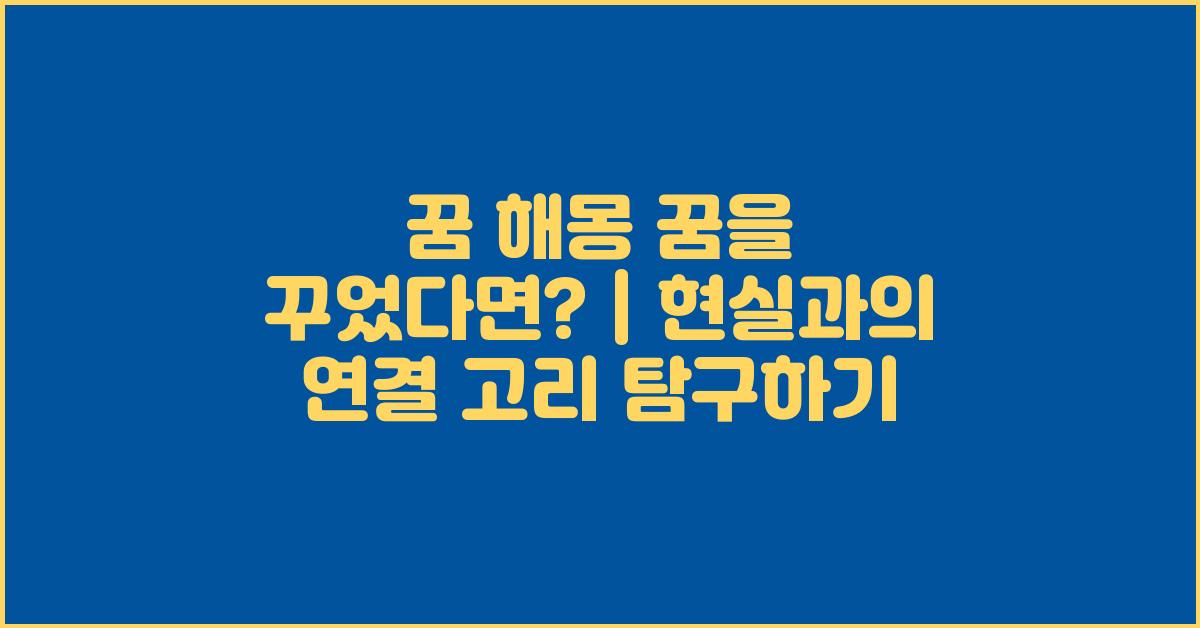 꿈 해몽 꿈을 꾸었다면? | 현실과의 연결 고리 탐구하기